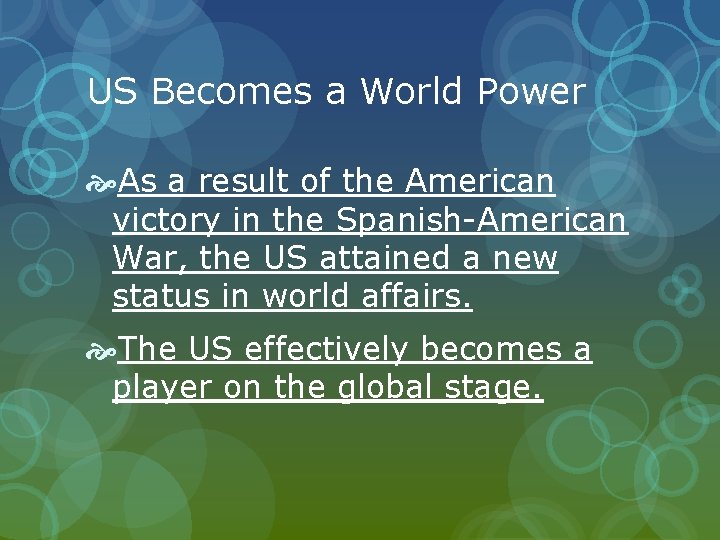 US Becomes a World Power

As a result of the American victory in the Spanish-American War, the US attained a new status in world affairs.

The US effectively becomes a player on the global stage.